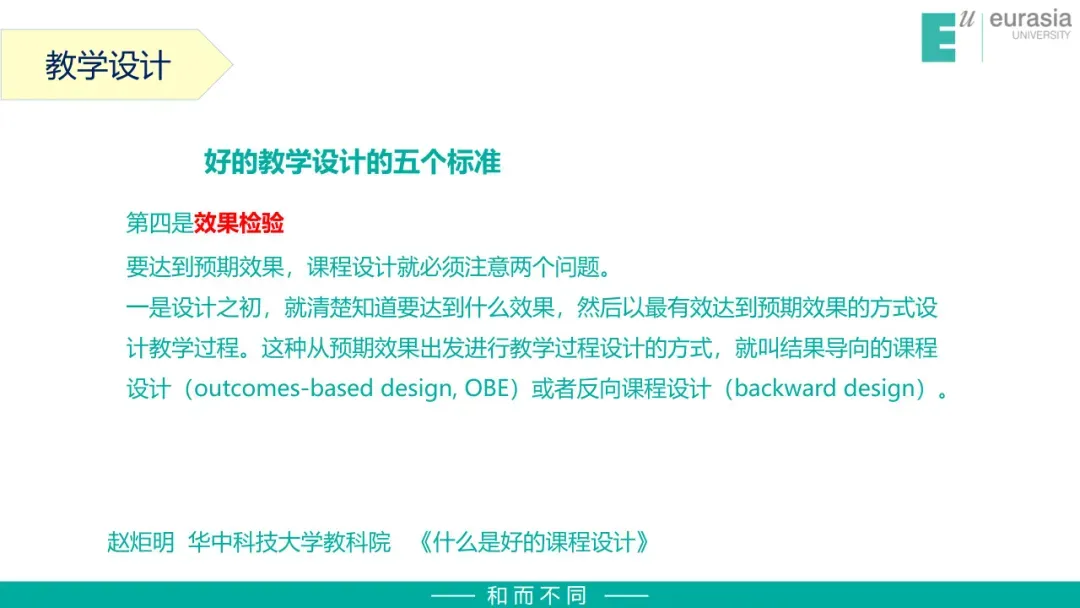 教学设计

Eu eurasia UNIVERSITY

好的教学设计的五个标准

第四是效果检验

要达到预期效果，课程设计就必须注意两个问题。
一是设计之初，就清楚知道要达到什么效果，然后以最有效达到预期效果的方式设计教学过程。这种从预期效果出发进行教学过程设计的方式，就叫结果导向的课程设计（outcomes-based design, OBE）或者反向课程设计（backward design）。

赵炬明 华中科技大学教科院 《什么是好的课程设计》

—— 和而不同 ——